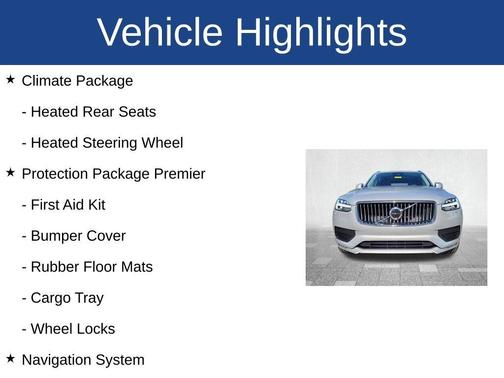 Vehicle Highlights

★ Climate Package

- Heated Rear Seats

- Heated Steering Wheel

★ Protection Package Premier

- First Aid Kit

- Bumper Cover

- Rubber Floor Mats

- Cargo Tray

- Wheel Locks

★ Navigation System